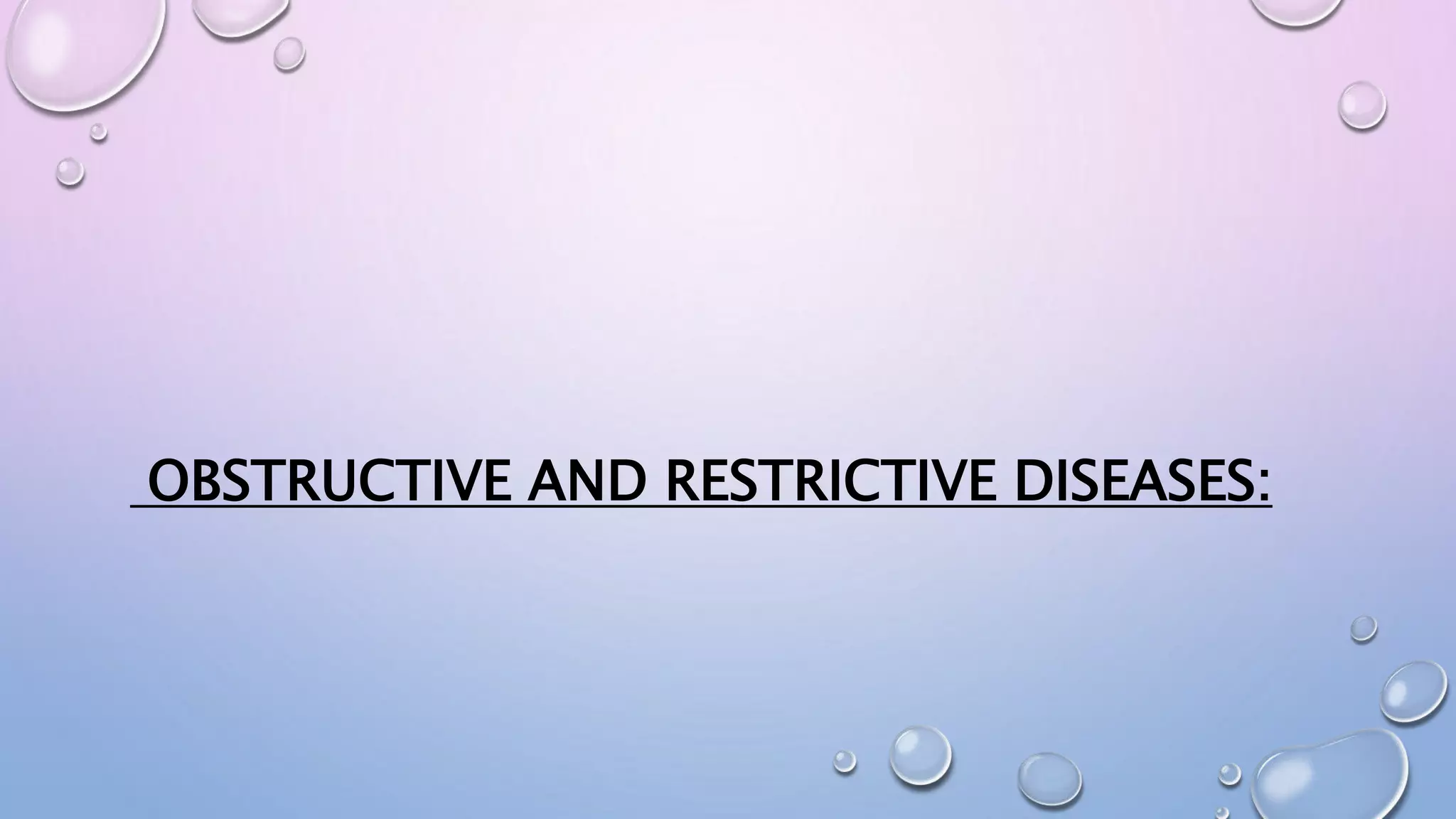 OBSTRUCTIVE AND RESTRICTIVE DISEASES: